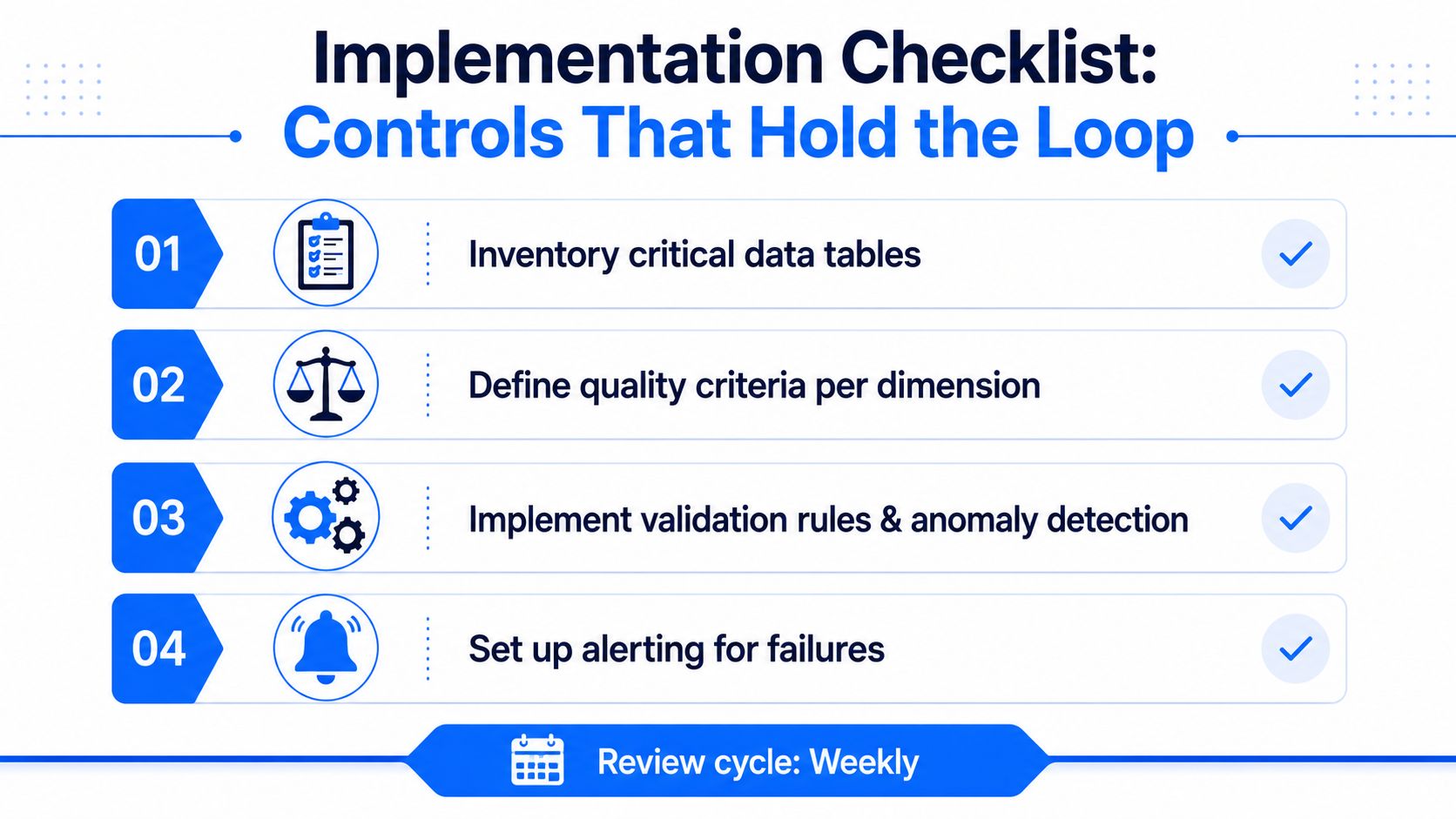 Implementation Checklist:
Controls That Hold the Loop

01 Inventory critical data tables

02 Define quality criteria per dimension

03 Implement validation rules & anomaly detection

04 Set up alerting for failures

Review cycle: Weekly